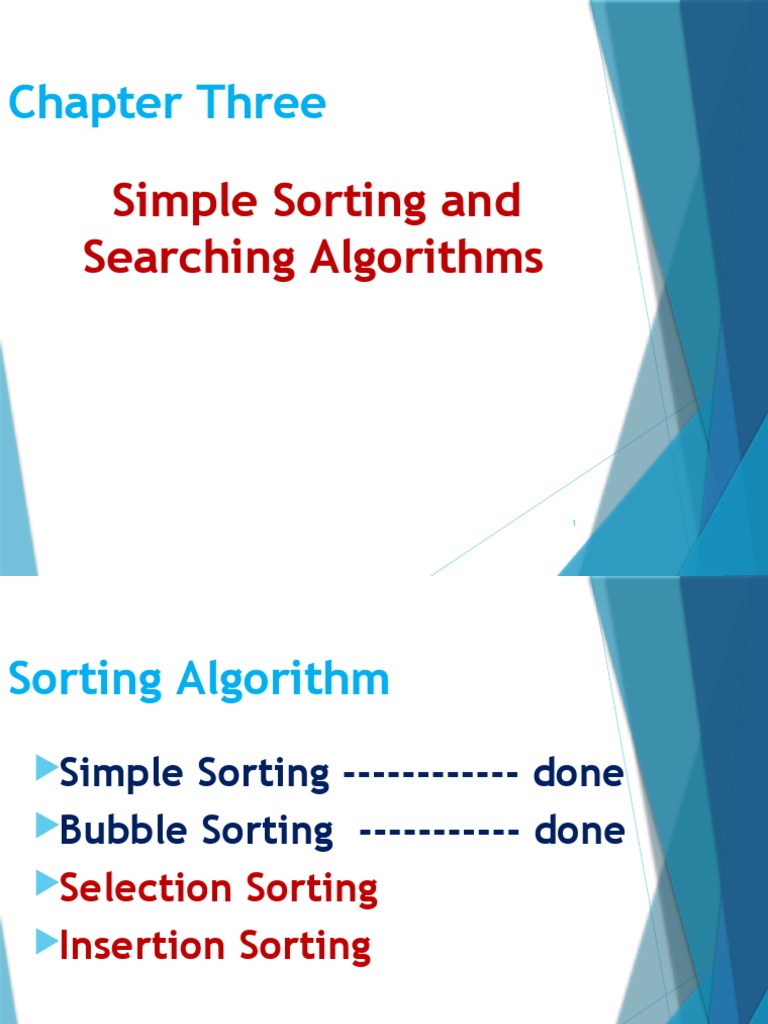 Chapter Three

Simple Sorting and Searching Algorithms

1

Sorting Algorithm

Simple Sorting ------------ done
Bubble Sorting ----------- done
Selection Sorting
Insertion Sorting